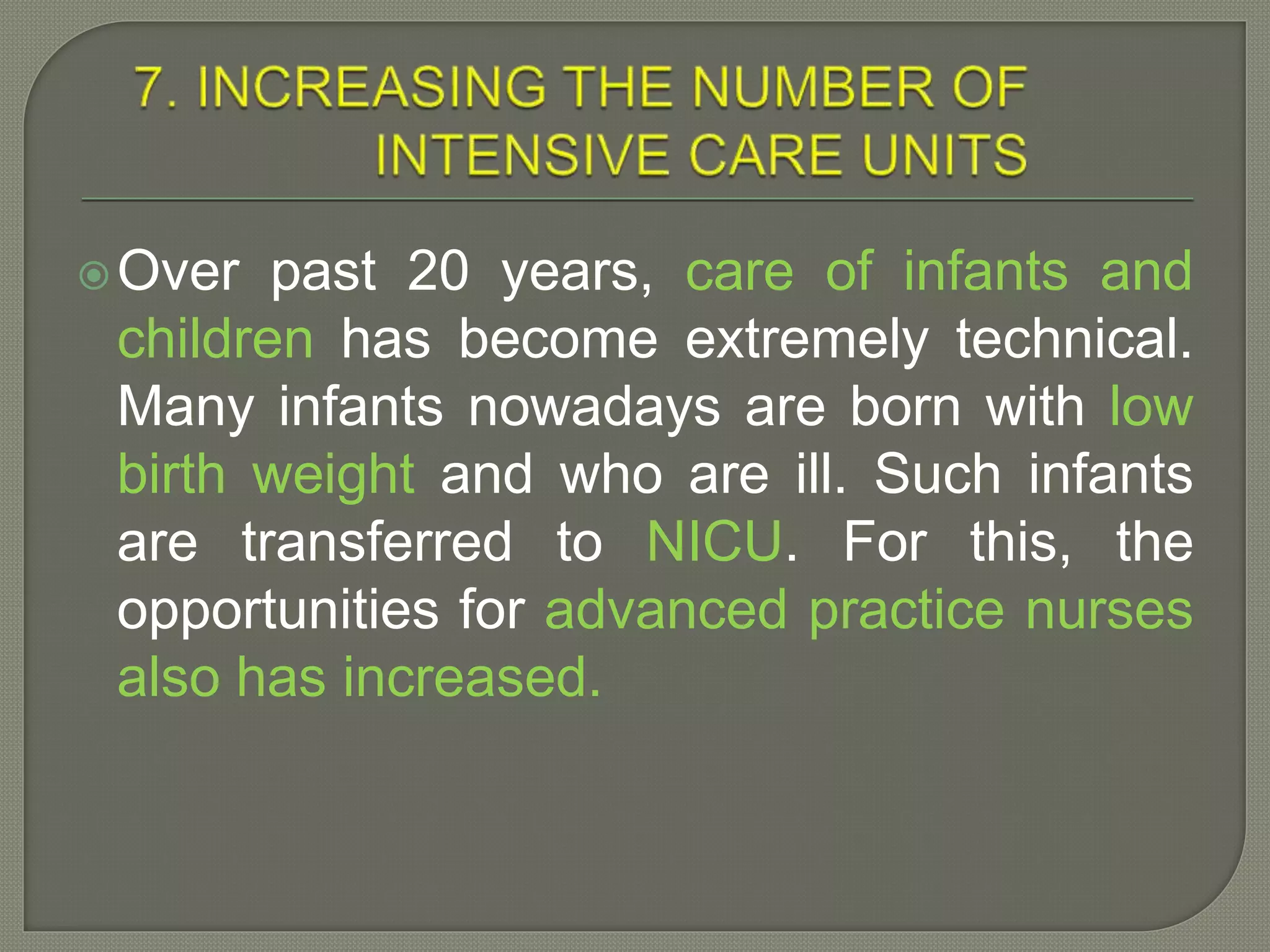 7. INCREASING THE NUMBER OF INTENSIVE CARE UNITS

Over past 20 years, care of infants and children has become extremely technical. Many infants nowadays are born with low birth weight and who are ill. Such infants are transferred to NICU. For this, the opportunities for advanced practice nurses also has increased.